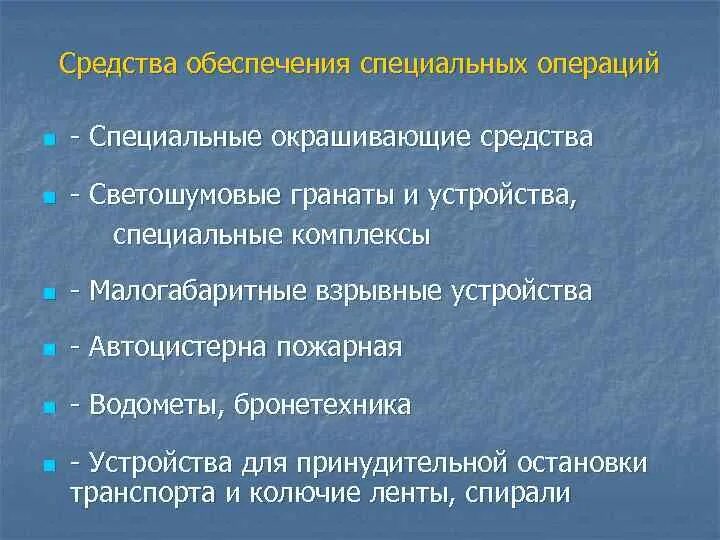 Средства обеспечения специальных операций

- Специальные окрашивающие средства

- Светошумовые гранаты и устройства, специальные комплексы

- Малогабаритные взрывные устройства

- Автоцистерна пожарная

- Водометы, бронетехника

- Устройства для принудительной остановки транспорта и колючие ленты, спирали